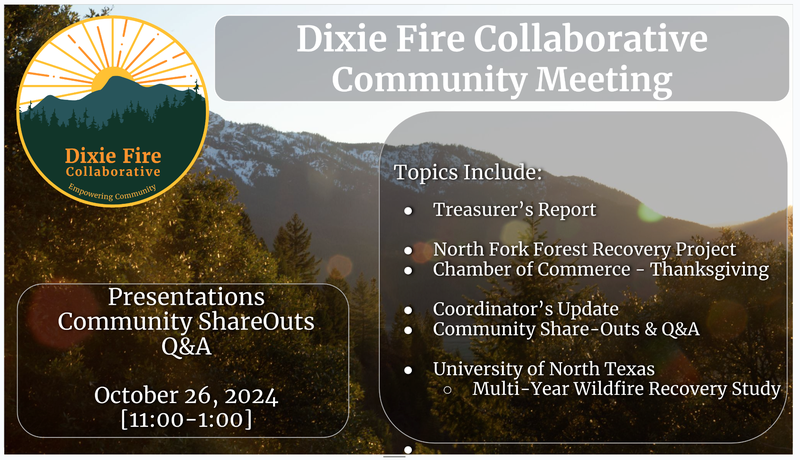 Dixie Fire Collaborative
Empowering Community

Dixie Fire Collaborative Community Meeting

Presentations
Community ShareOuts
Q&A

October 26, 2024
[11:00-1:00]

Topics Include:

- Treasurer's Report
- North Fork Forest Recovery Project
- Chamber of Commerce - Thanksgiving
- Coordinator's Update
- Community Share-Outs & Q&A
- University of North Texas
  - Multi-Year Wildfire Recovery Study